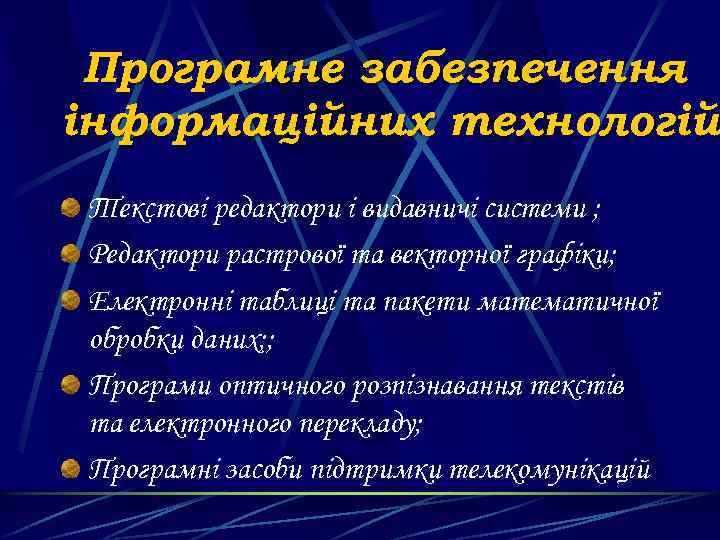 Програмне забезпечення інформаційних технологій

Текстові редактори і видавничі системи ;

Редактори растрової та векторної графіки;

Електронні таблиці та пакети математичної обробки даних;;

Програми оптичного розпізнавання текстів та електронного перекладу;

Програмні засоби підтримки телекомунікацій